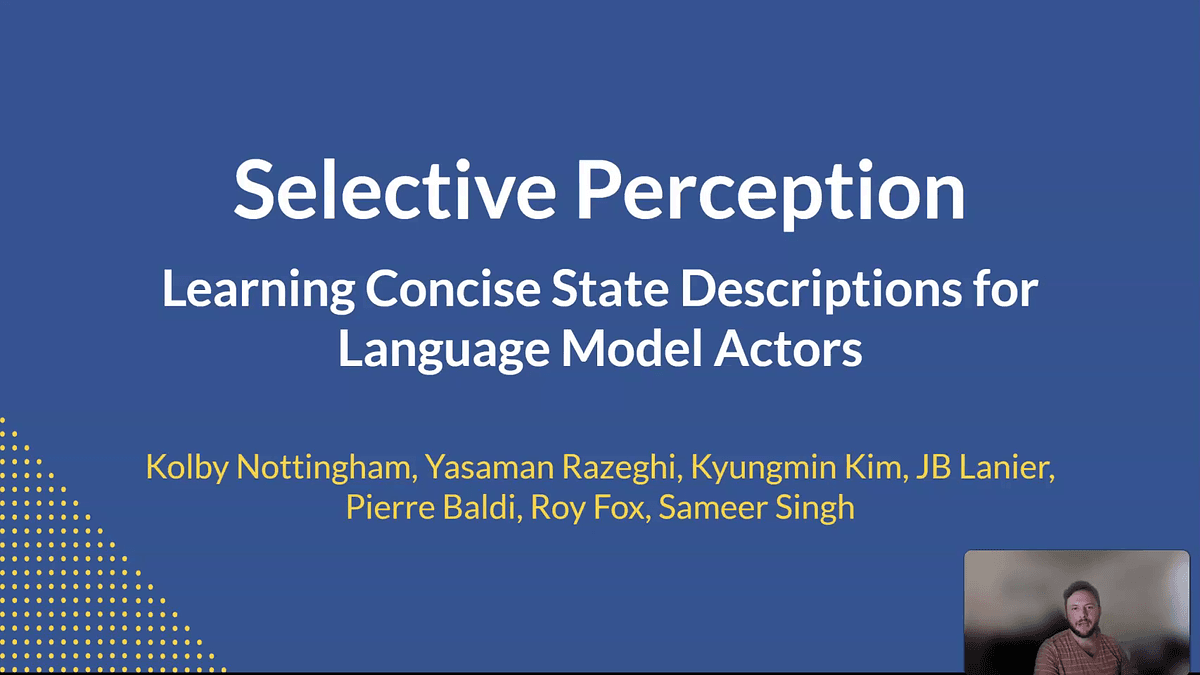 Selective Perception

Learning Concise State Descriptions for Language Model Actors

Kolby Nottingham, Yasaman Razeghi, Kyungmin Kim, JB Lanier, Pierre Baldi, Roy Fox, Sameer Singh